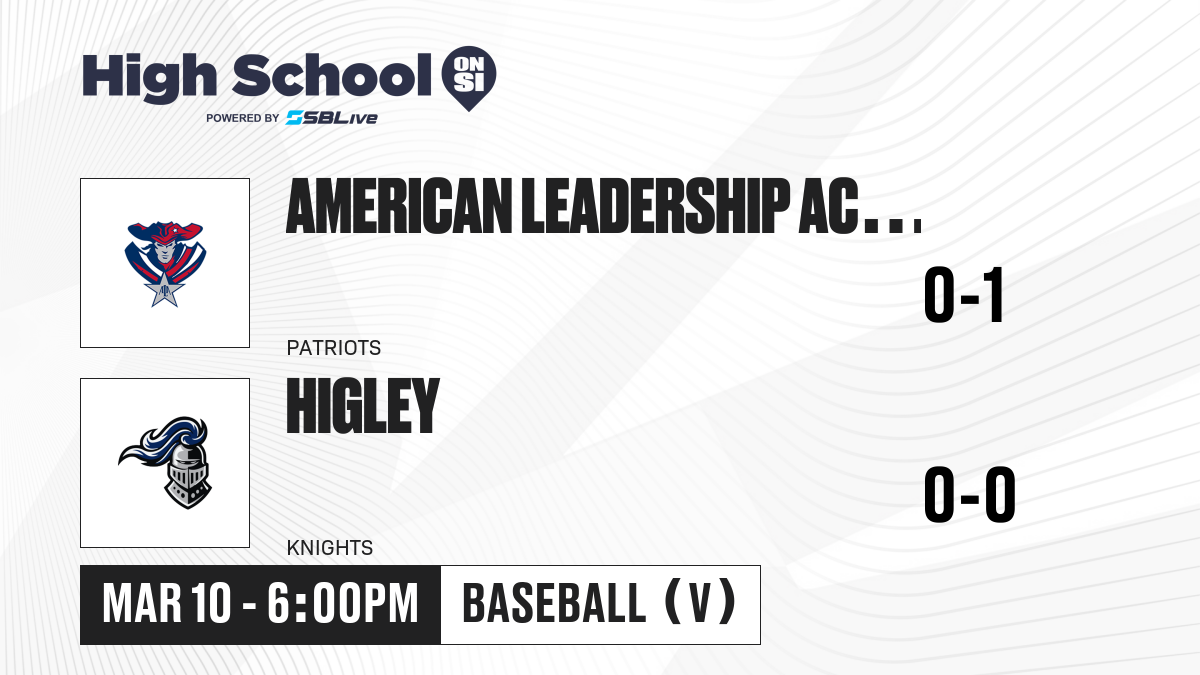 High School ON SI
POWERED BY SBLive

AMERICAN LEADERSHIP AC...
0-1
PATRIOTS

HIGLEY
0-0
KNIGHTS

MAR 10 - 6:00PM
BASEBALL (V)